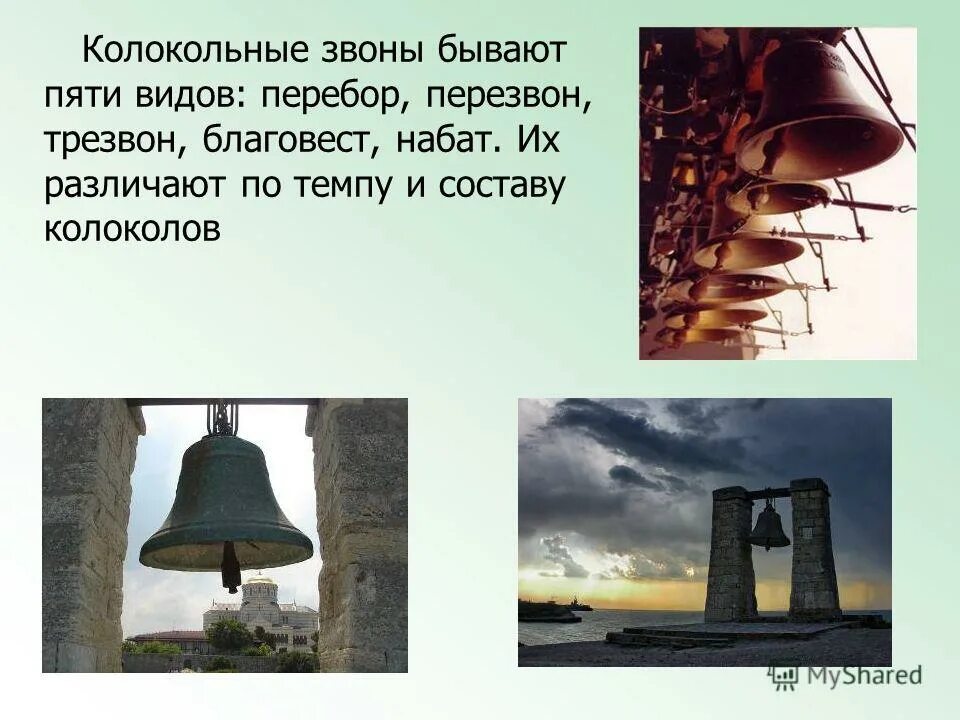 Колокольные звоны бывают пяти видов: перебор, перезвон, трезвон, благовест, набат. Их различают по темпу и составу колоколов

MyShared